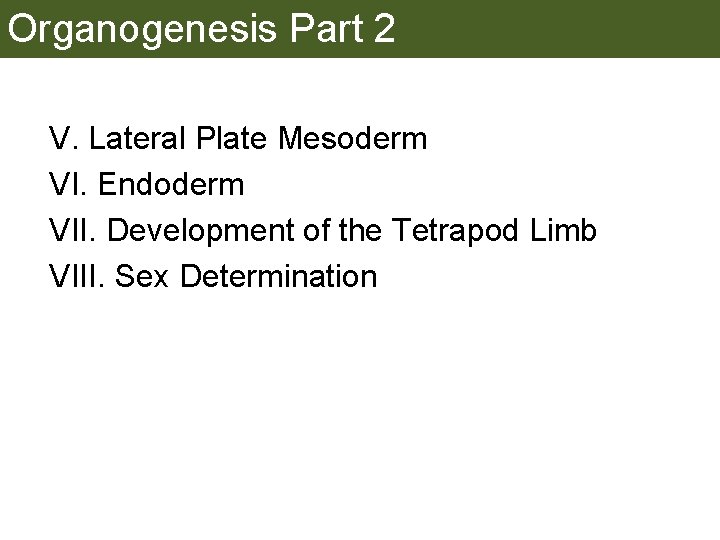 Organogenesis Part 2

V. Lateral Plate Mesoderm
VI. Endoderm
VII. Development of the Tetrapod Limb
VIII. Sex Determination